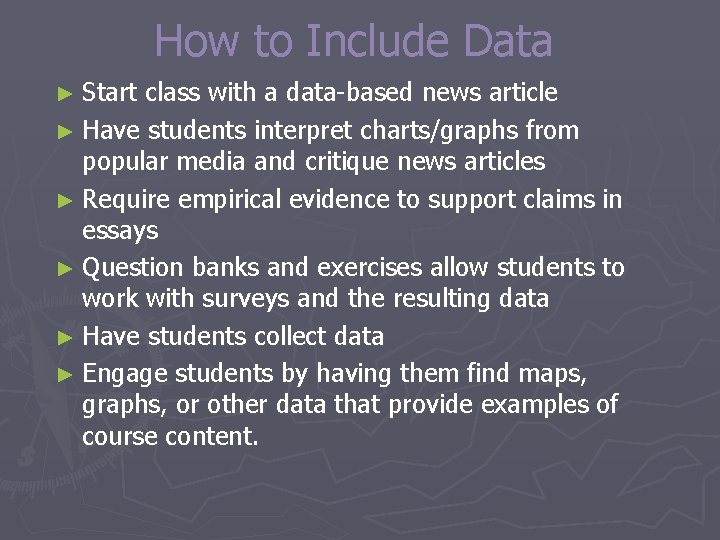 How to Include Data

► Start class with a data-based news article
► Have students interpret charts/graphs from popular media and critique news articles
► Require empirical evidence to support claims in essays
► Question banks and exercises allow students to work with surveys and the resulting data
► Have students collect data
► Engage students by having them find maps, graphs, or other data that provide examples of course content.